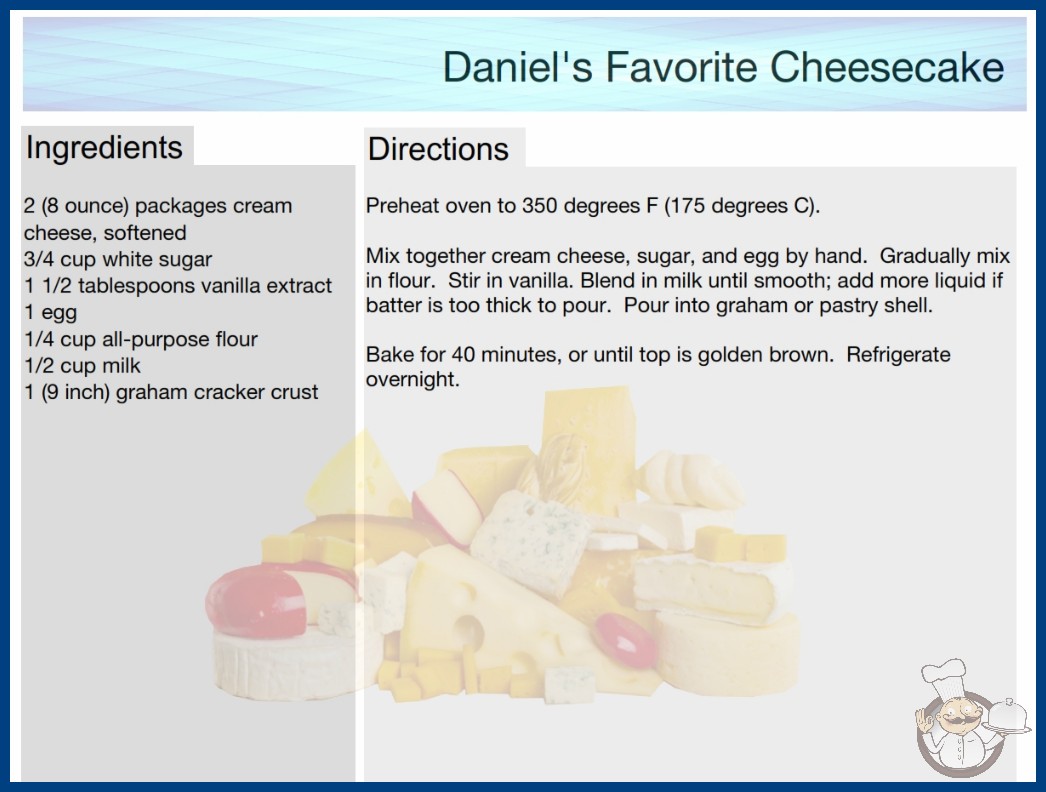 Daniel's Favorite Cheesecake

Ingredients

2 (8 ounce) packages cream cheese, softened
3/4 cup white sugar
1 1/2 tablespoons vanilla extract
1 egg
1/4 cup all-purpose flour
1/2 cup milk
1 (9 inch) graham cracker crust

Directions

Preheat oven to 350 degrees F (175 degrees C).

Mix together cream cheese, sugar, and egg by hand. Gradually mix in flour. Stir in vanilla. Blend in milk until smooth; add more liquid if batter is too thick to pour. Pour into graham or pastry shell.

Bake for 40 minutes, or until top is golden brown. Refrigerate overnight.